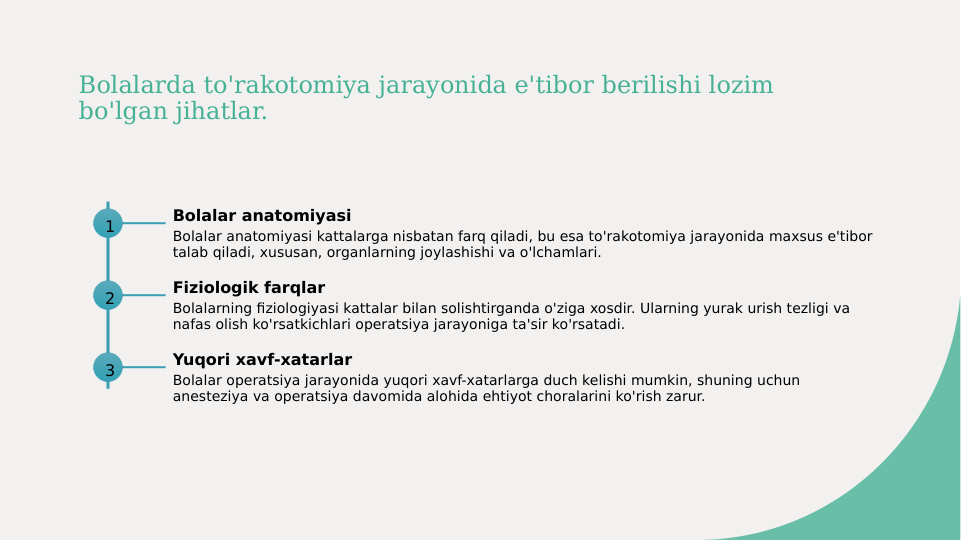 Bolalarda to'rakotomiya jarayonida e'tibor berilishi lozim bo'lgan jihatlar.

1

Bolalar anatomiyasi

Bolalar anatomiyasi kattalarga nisbatan farq qiladi, bu esa to'rakotomiya jarayonida maxsus e'tibor talab qiladi, xususan, organlarning joylashishi va o'lchamlari.

2

Fiziologik farqlar

Bolalarning fiziologiyasi kattalar bilan solishtirganda o'ziga xosdir. Ularning yurak urish tezligi va nafas olish ko'rsatkichlari operatsiya jarayoniga ta'sir ko'rsatadi.

3

Yuqori xavf-xatarlar

Bolalar operatsiya jarayonida yuqori xavf-xatarlarga duch kelishi mumkin, shuning uchun anesteziya va operatsiya davomida alohida ehtiyot choralarini ko'rish zarur.